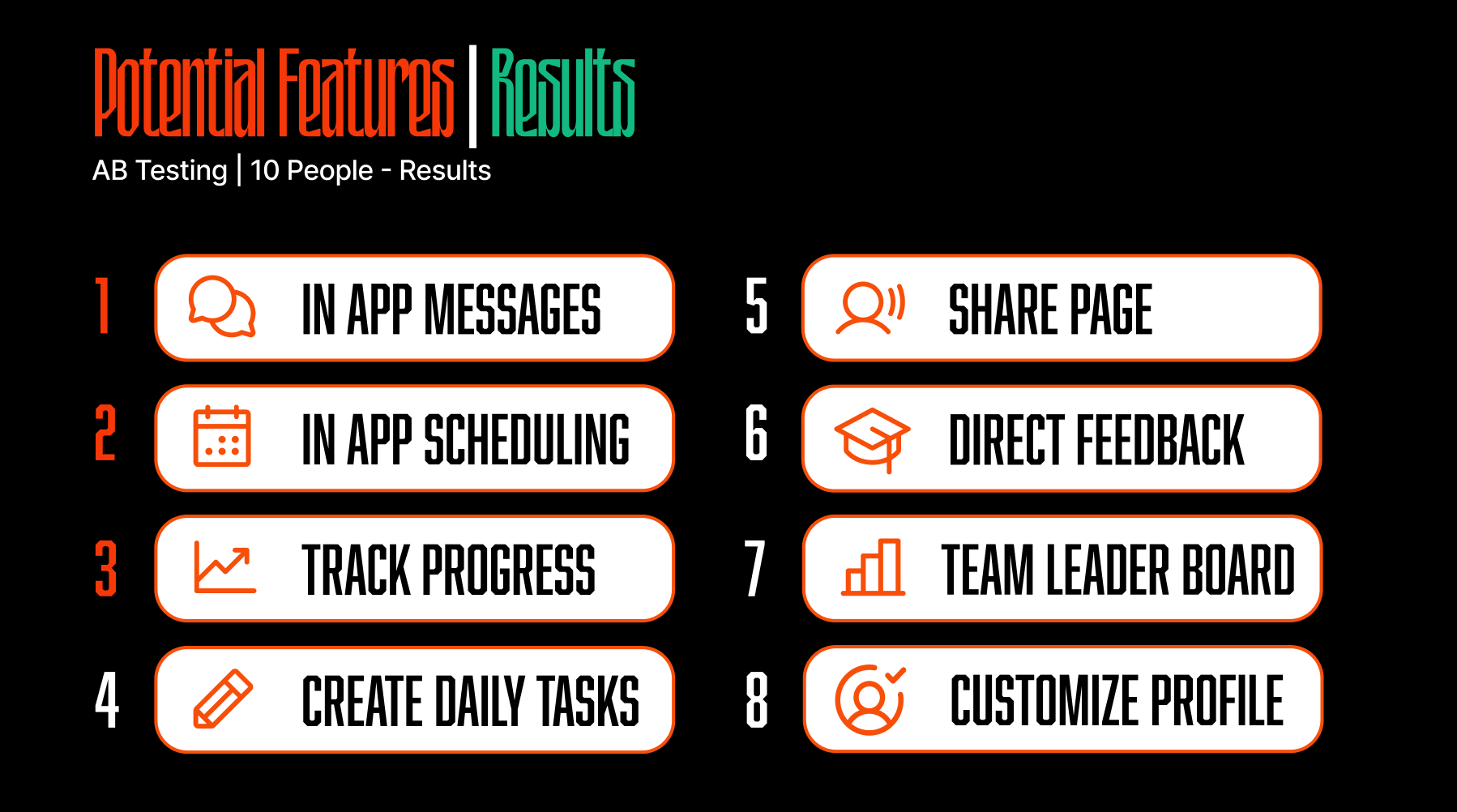 Potential Features | Results

AB Testing | 10 People - Results

1 IN APP MESSAGES

2 IN APP SCHEDULING

3 TRACK PROGRESS

4 CREATE DAILY TASKS

5 SHARE PAGE

6 DIRECT FEEDBACK

7 TEAM LEADER BOARD

8 CUSTOMIZE PROFILE